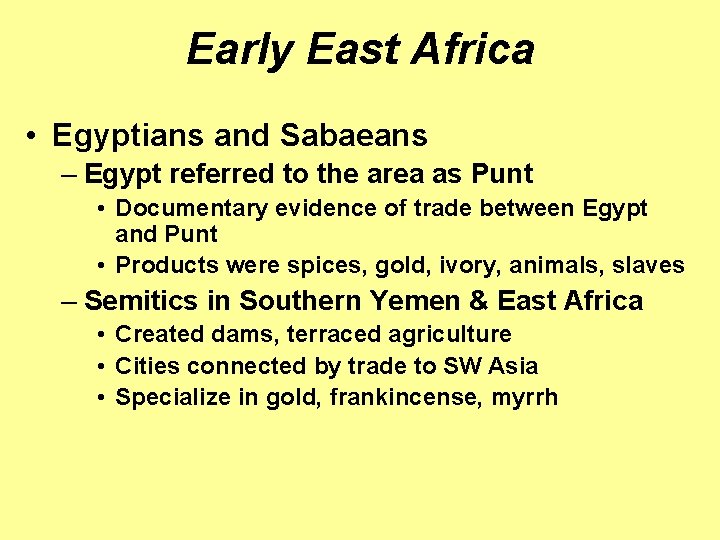 Early East Africa

• Egyptians and Sabaeans
– Egypt referred to the area as Punt
• Documentary evidence of trade between Egypt and Punt
• Products were spices, gold, ivory, animals, slaves
– Semitics in Southern Yemen & East Africa
• Created dams, terraced agriculture
• Cities connected by trade to SW Asia
• Specialize in gold, frankincense, myrrh